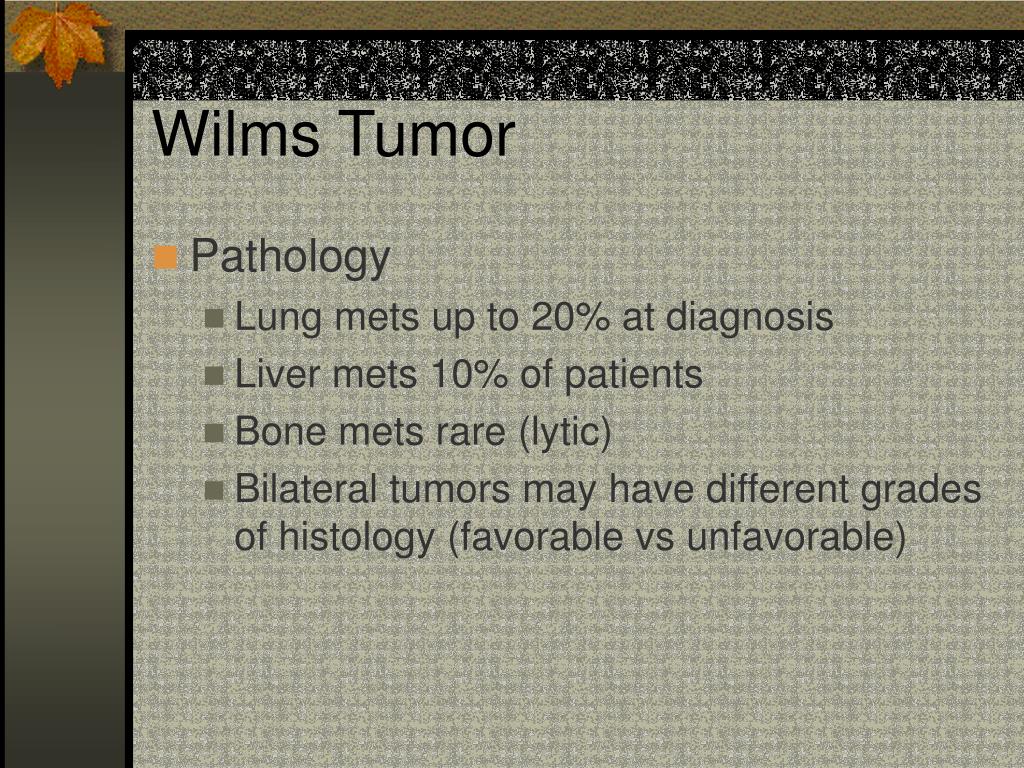 Wilms Tumor

Pathology

Lung mets up to 20% at diagnosis

Liver mets 10% of patients

Bone mets rare (lytic)

Bilateral tumors may have different grades of histology (favorable vs unfavorable)